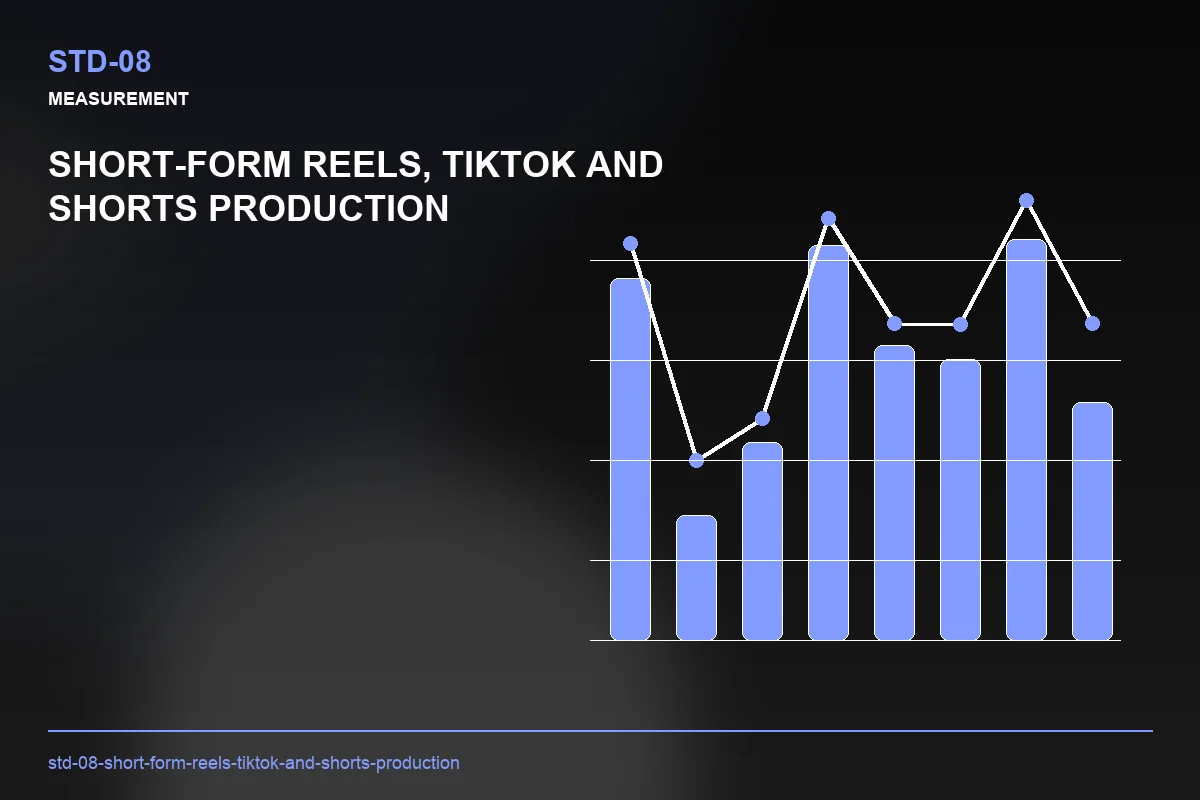 STD-08

MEASUREMENT

SHORT-FORM REELS, TIKTOK AND SHORTS PRODUCTION

std-08-short-form-reels-tiktok-and-shorts-production